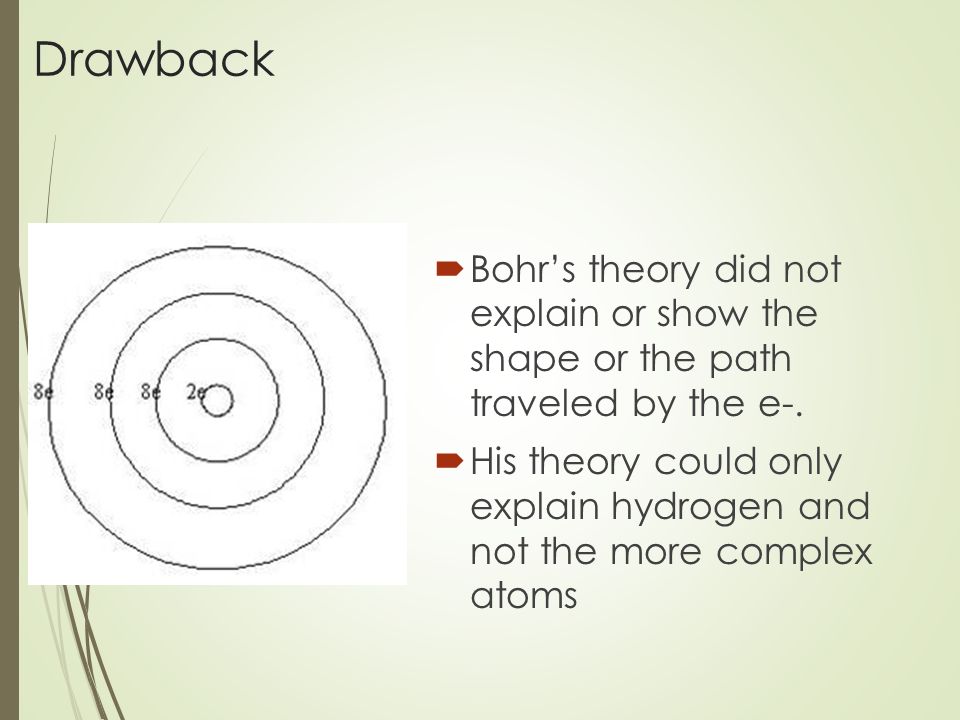 Drawback

8e 8e 8e 2e

Bohr's theory did not explain or show the shape or the path traveled by the e-.

His theory could only explain hydrogen and not the more complex atoms